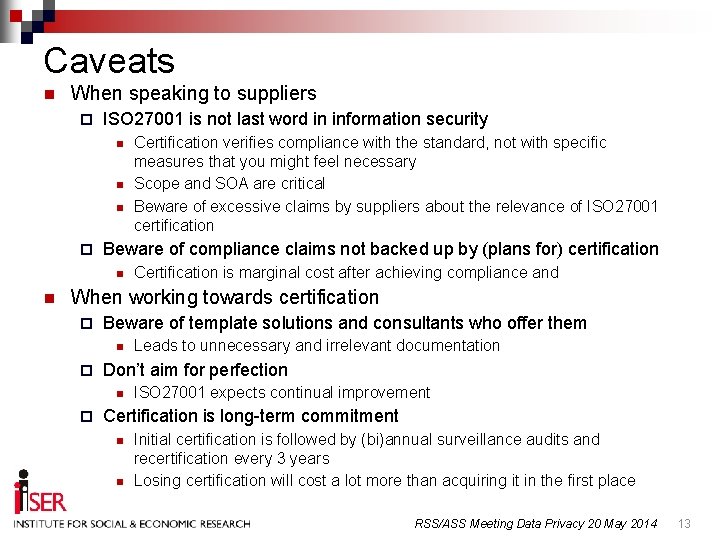 Caveats

When speaking to suppliers

ISO27001 is not last word in information security

Certification verifies compliance with the standard, not with specific measures that you might feel necessary

Scope and SOA are critical

Beware of excessive claims by suppliers about the relevance of ISO27001 certification

Beware of compliance claims not backed up by (plans for) certification

Certification is marginal cost after achieving compliance and

When working towards certification

Beware of template solutions and consultants who offer them

Leads to unnecessary and irrelevant documentation

Don't aim for perfection

ISO27001 expects continual improvement

Certification is long-term commitment

Initial certification is followed by (bi)annual surveillance audits and recertification every 3 years

Losing certification will cost a lot more than acquiring it in the first place

iSER
INSTITUTE FOR SOCIAL & ECONOMIC RESEARCH

RSS/ASS Meeting Data Privacy 20 May 2014 13